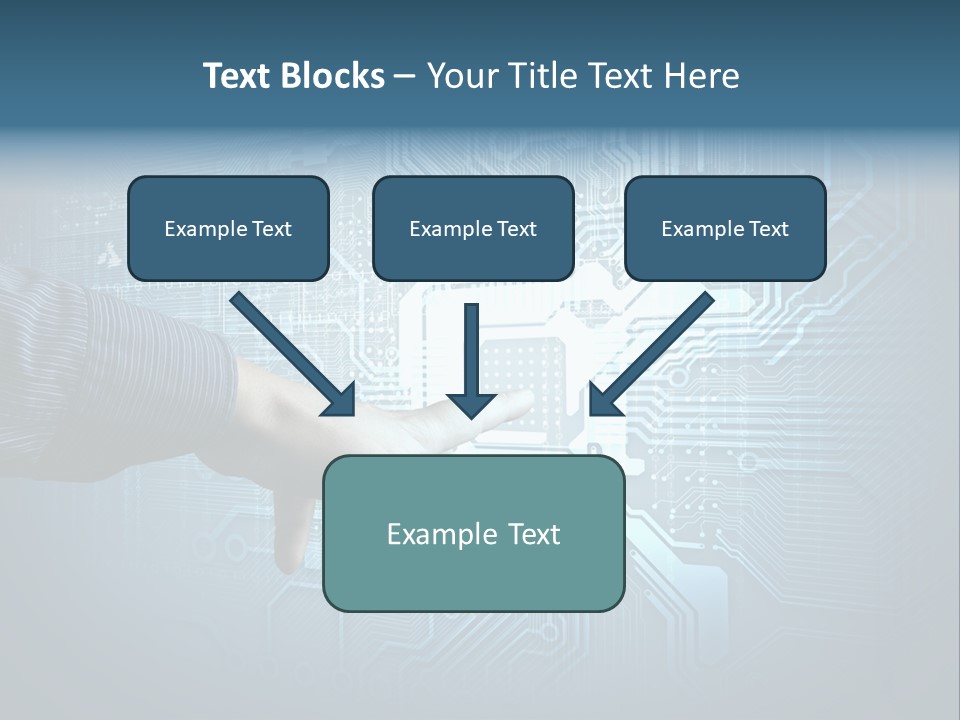 Text Blocks – Your Title Text Here

Example Text

Example Text

Example Text

Example Text